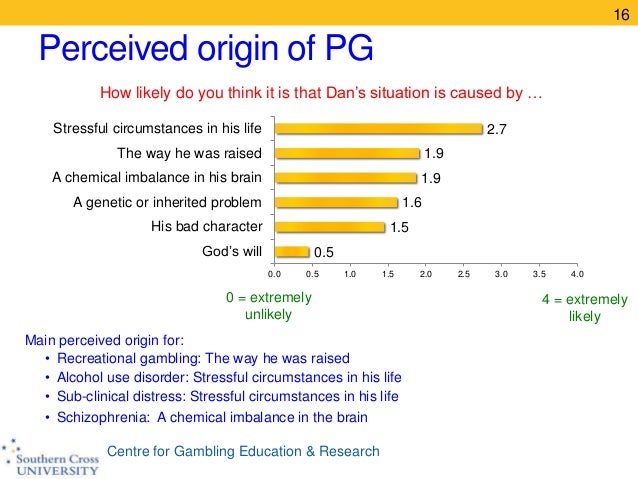 16

Perceived origin of PG

How likely do you think it is that Dan's situation is caused by …

Stressful circumstances in his life 2.7
The way he was raised 1.9
A chemical imbalance in his brain 1.9
A genetic or inherited problem 1.6
His bad character 1.5
God's will 0.5

0.0 0.5 1.0 1.5 2.0 2.5 3.0 3.5 4.0

0 = extremely unlikely

4 = extremely likely

Main perceived origin for:
• Recreational gambling: The way he was raised
• Alcohol use disorder: Stressful circumstances in his life
• Sub-clinical distress: Stressful circumstances in his life
• Schizophrenia: A chemical imbalance in the brain

Southern Cross UNIVERSITY

Centre for Gambling Education & Research